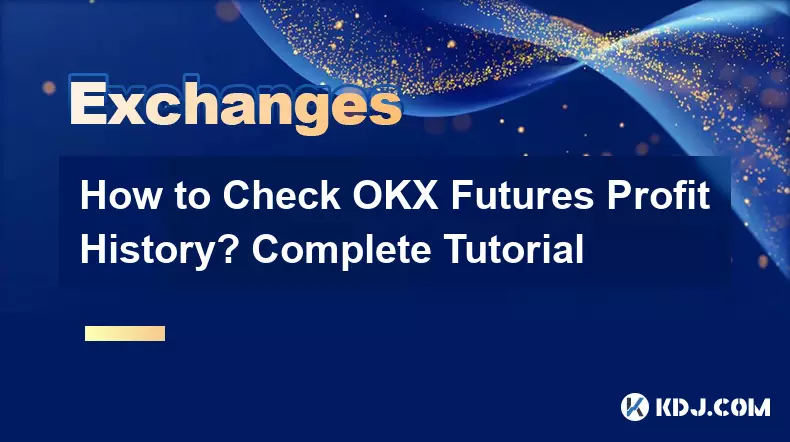 Exchanges

How to Check OKX Futures Profit History? Complete Tutorial

KDJ.COM